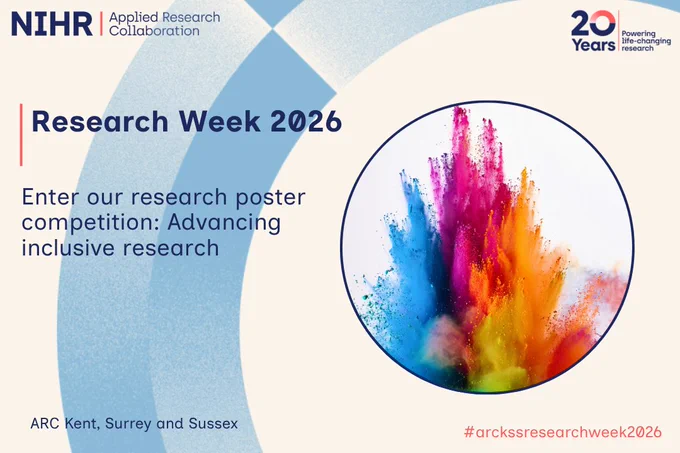 NIHR | Applied Research Collaboration

20 Years | Powering life-changing research

Research Week 2026

Enter our research poster competition: Advancing inclusive research

ARC Kent, Surrey and Sussex

#arckssresearchweek2026